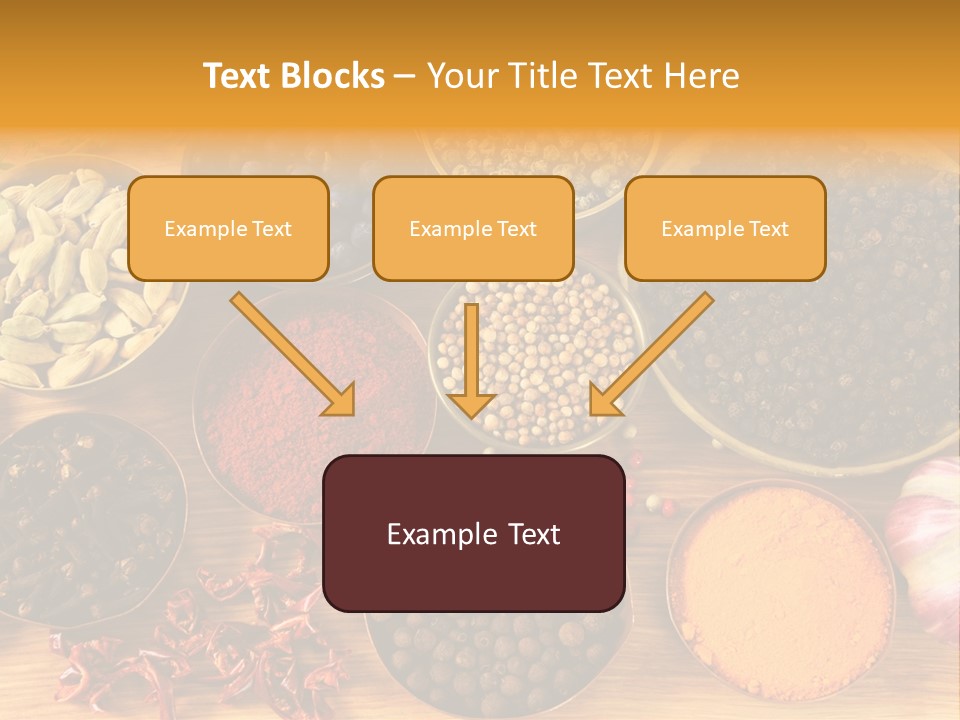 Text Blocks – Your Title Text Here

Example Text

Example Text

Example Text

Example Text